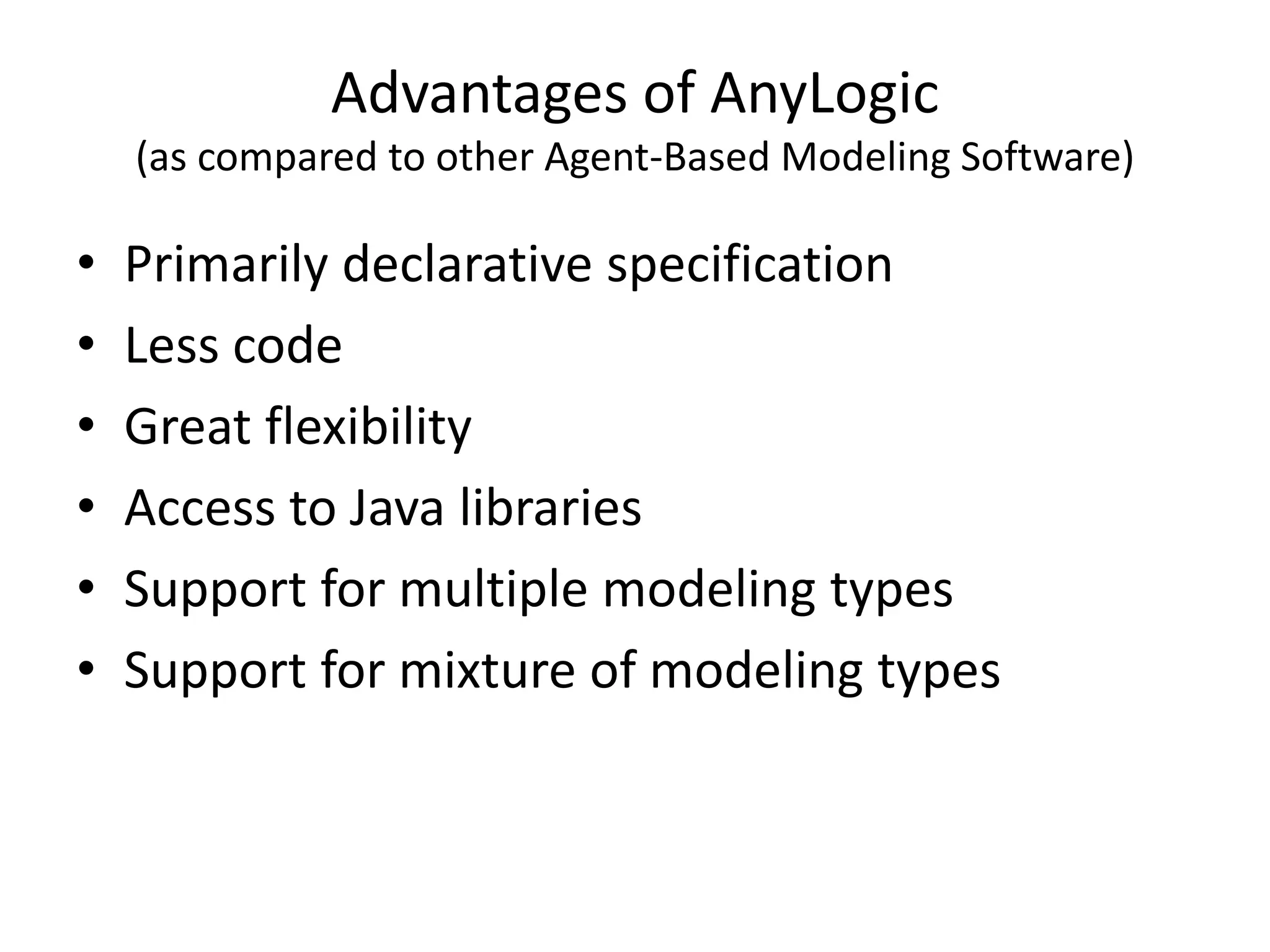 Advantages of AnyLogic
(as compared to other Agent-Based Modeling Software)

• Primarily declarative specification
• Less code
• Great flexibility
• Access to Java libraries
• Support for multiple modeling types
• Support for mixture of modeling types